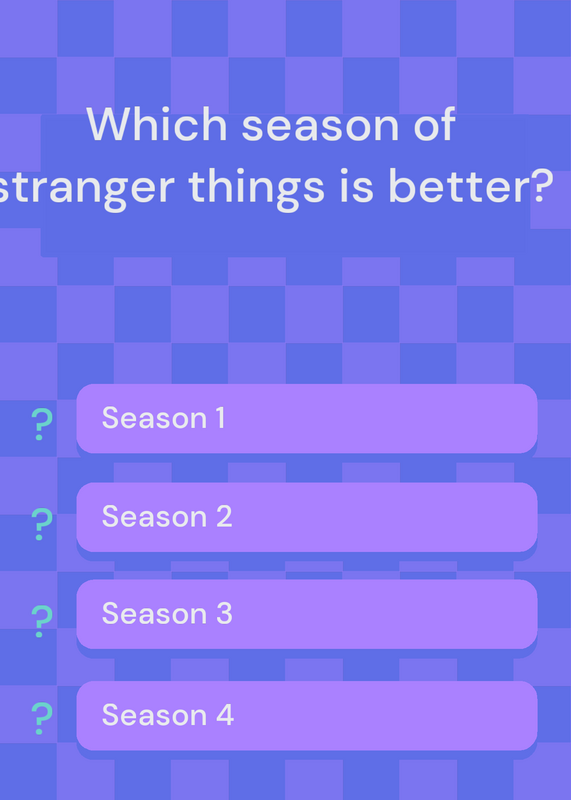 Which season of stranger things is better?

? Season 1

? Season 2

? Season 3

? Season 4